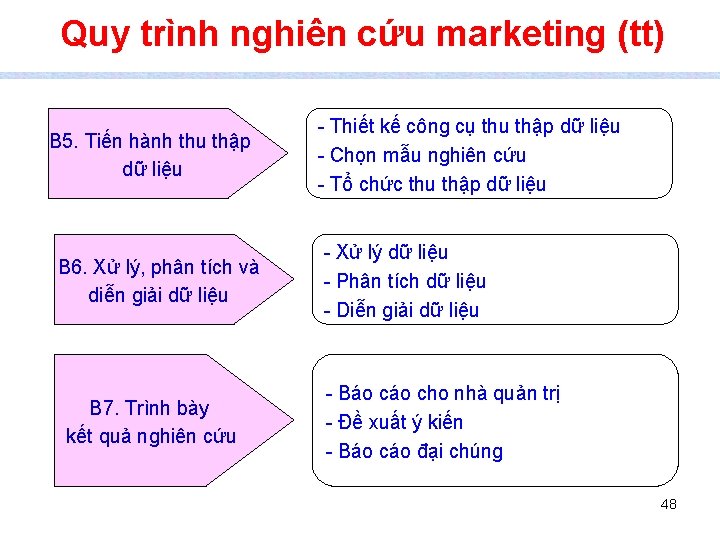 Quy trình nghiên cứu marketing (tt)

B5. Tiến hành thu thập dữ liệu

- Thiết kế công cụ thu thập dữ liệu
- Chọn mẫu nghiên cứu
- Tổ chức thu thập dữ liệu

B6. Xử lý, phân tích và diễn giải dữ liệu

- Xử lý dữ liệu
- Phân tích dữ liệu
- Diễn giải dữ liệu

B7. Trình bày kết quả nghiên cứu

- Báo cáo cho nhà quản trị
- Đề xuất ý kiến
- Báo cáo đại chúng

48